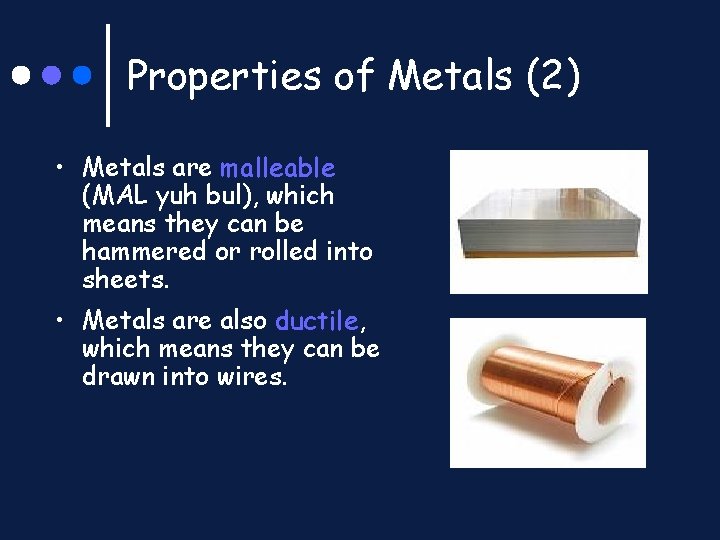 Properties of Metals (2)

• Metals are malleable (MAL yuh bul), which means they can be hammered or rolled into sheets.

• Metals are also ductile, which means they can be drawn into wires.